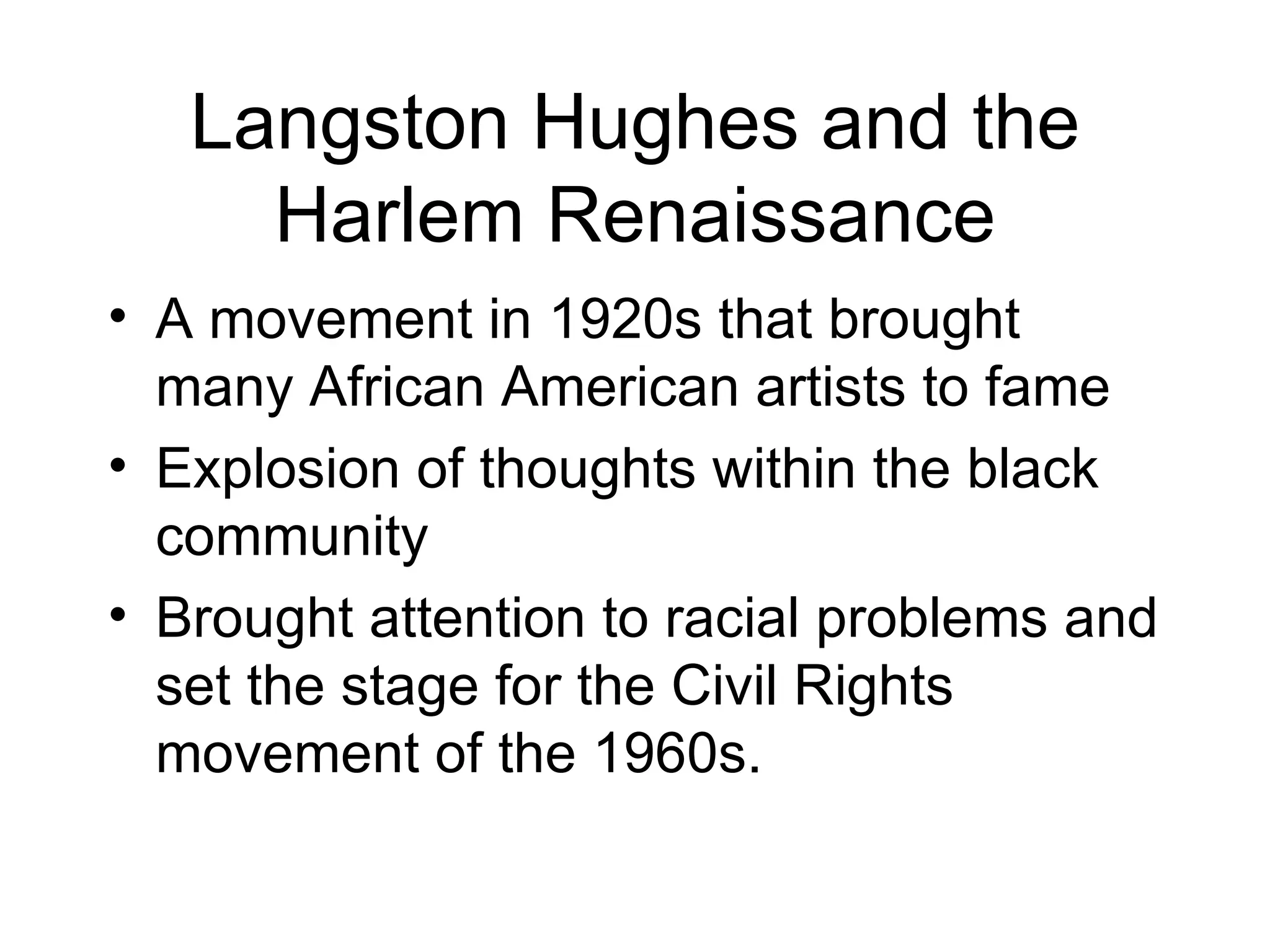 Langston Hughes and the Harlem Renaissance

• A movement in 1920s that brought many African American artists to fame
• Explosion of thoughts within the black community
• Brought attention to racial problems and set the stage for the Civil Rights movement of the 1960s.